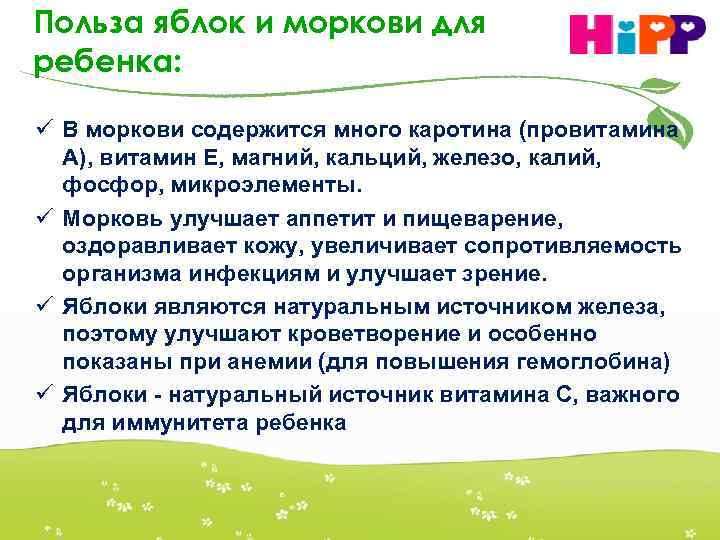 Польза яблок и моркови для ребенка:

HiPP

✓ В моркови содержится много каротина (провитамина А), витамин Е, магний, кальций, железо, калий, фосфор, микроэлементы.

✓ Морковь улучшает аппетит и пищеварение, оздоравливает кожу, увеличивает сопротивляемость организма инфекциям и улучшает зрение.

✓ Яблоки являются натуральным источником железа, поэтому улучшают кроветворение и особенно показаны при анемии (для повышения гемоглобина)

✓ Яблоки - натуральный источник витамина С, важного для иммунитета ребенка